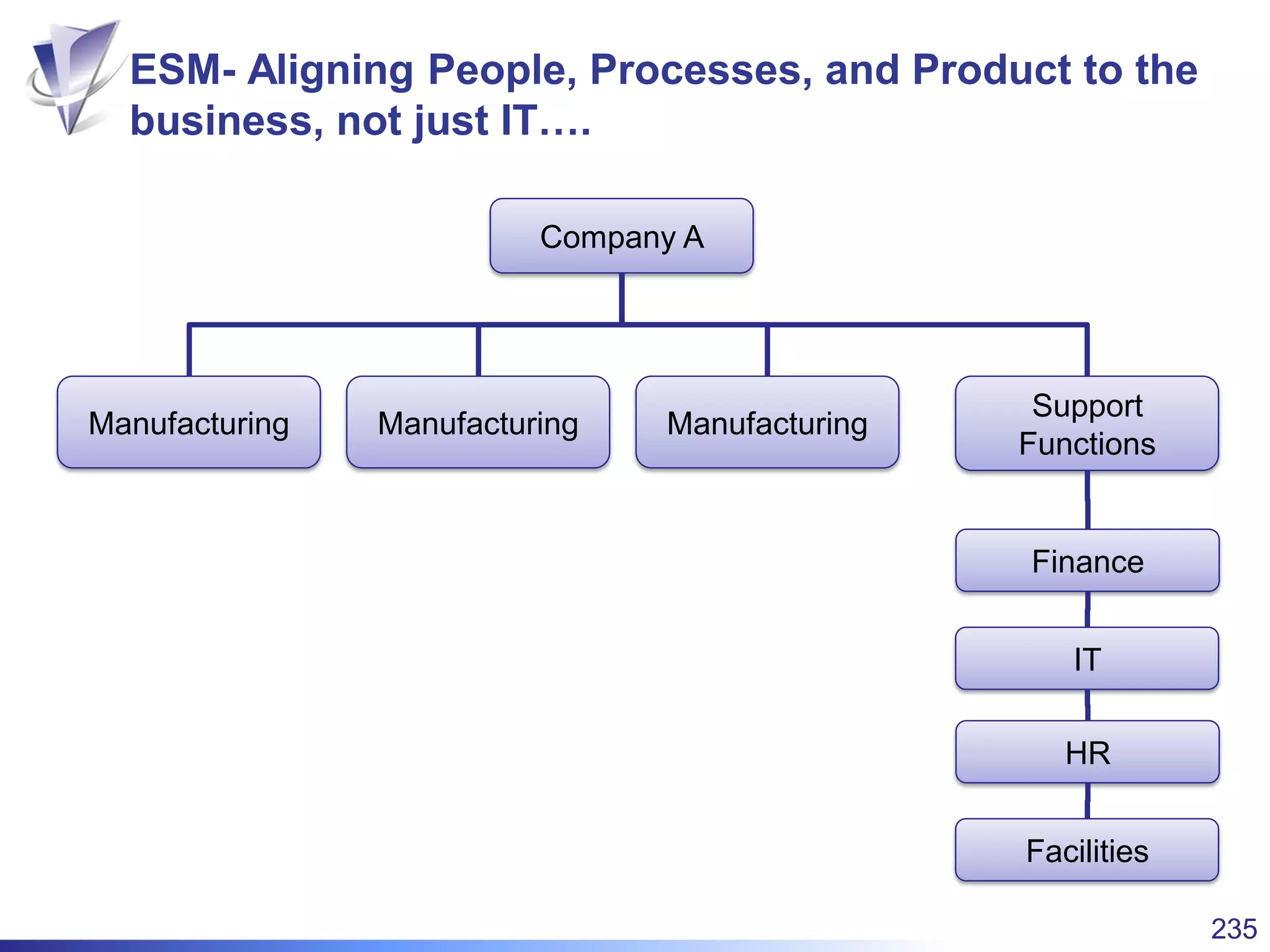 ESM- Aligning People, Processes, and Product to the business, not just IT….

Company A

Manufacturing

Manufacturing

Manufacturing

Support Functions

Finance

IT

HR

Facilities

235